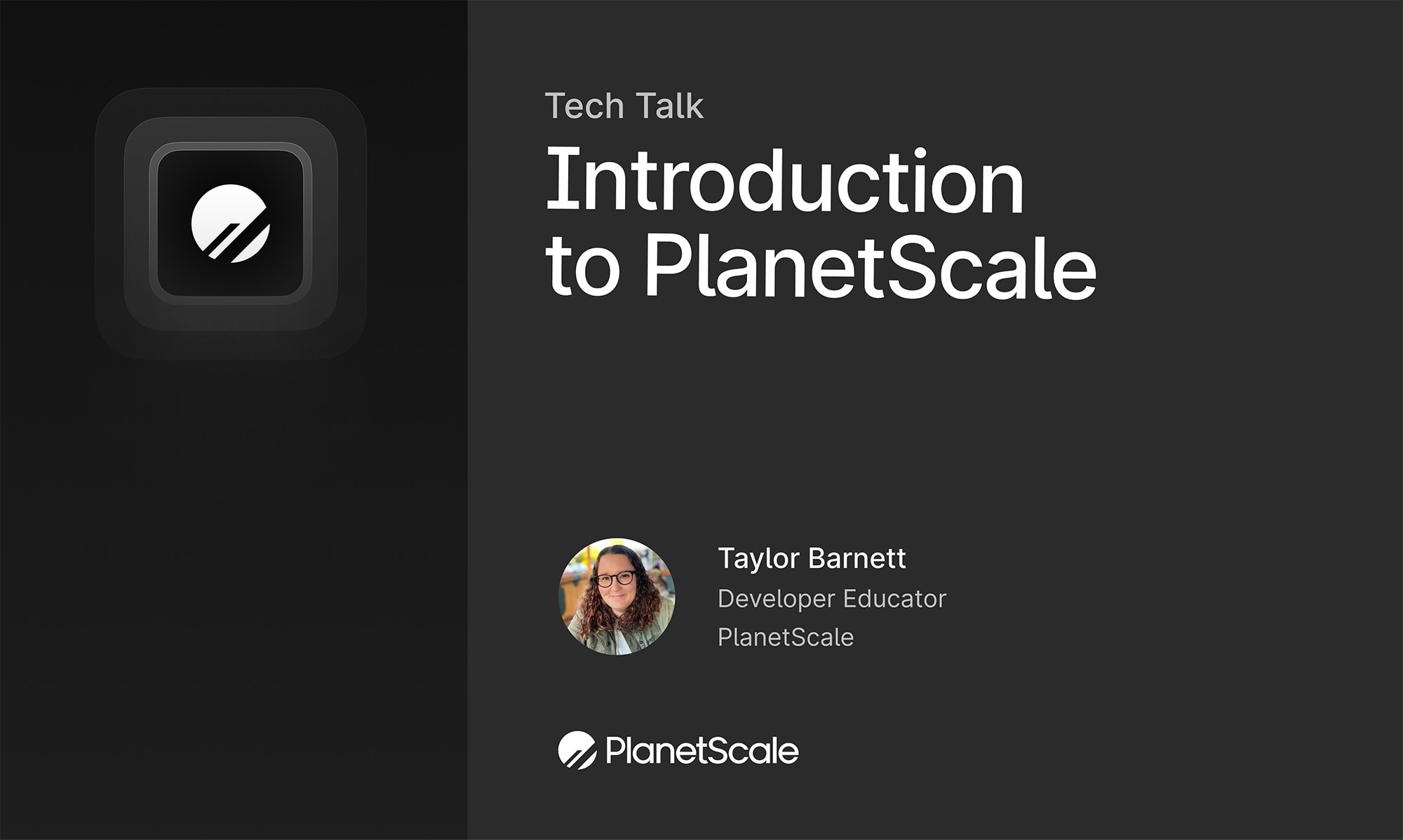 Tech Talk

Introduction to PlanetScale

Taylor Barnett
Developer Educator
PlanetScale

PlanetScale